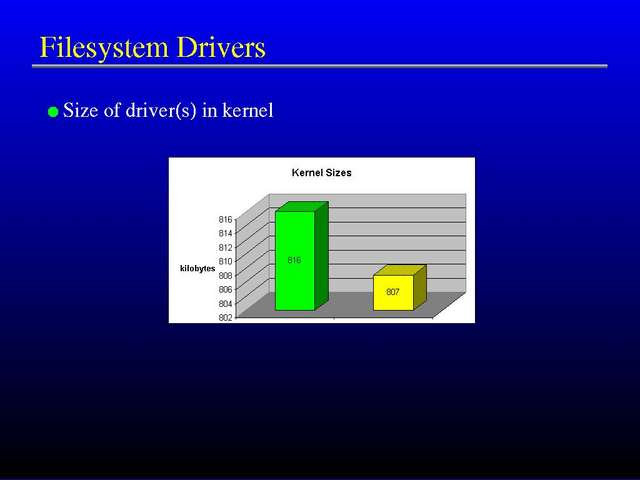 Filesystem Drivers

Size of driver(s) in kernel

Kernel Sizes

kilobytes

816
814
812
810
808
806
804
802

816

807